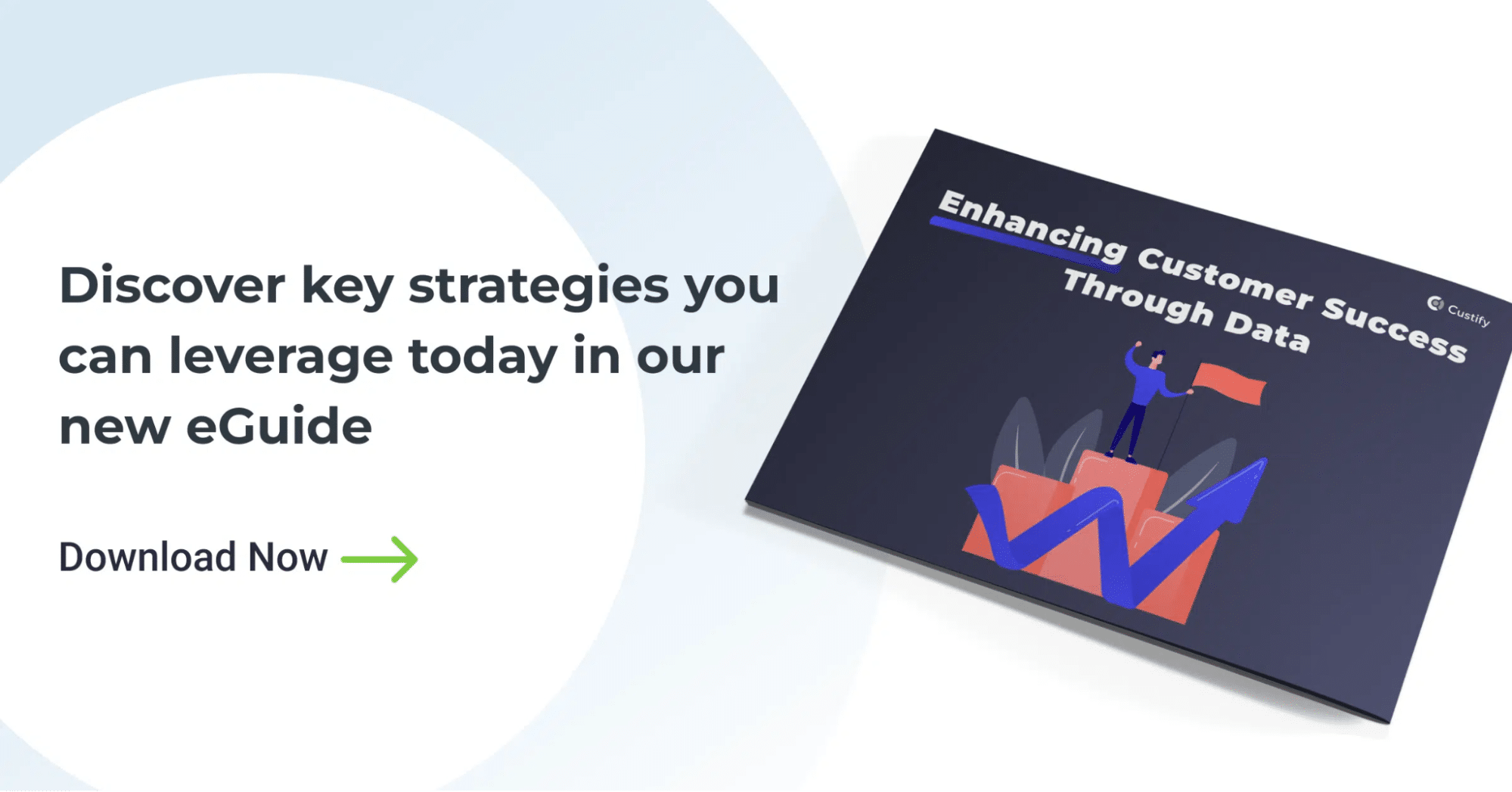 Discover key strategies you can leverage today in our new eGuide

Download Now

Enhancing Customer Success Through Data

Custify